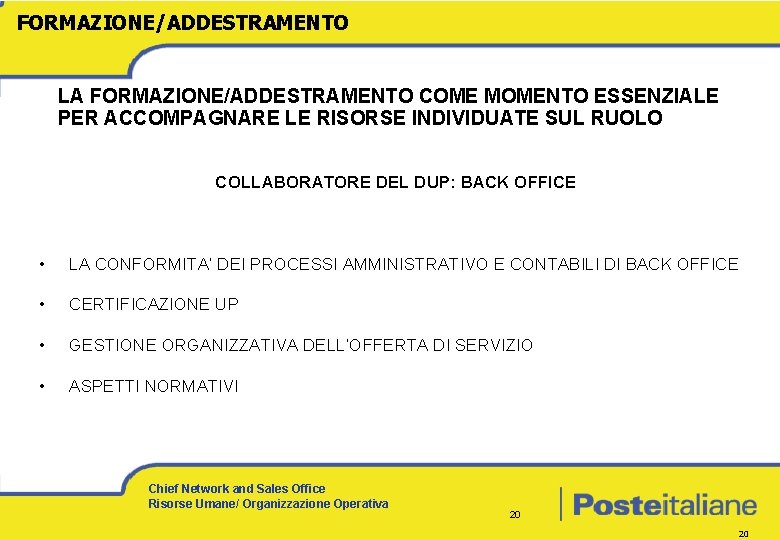 FORMAZIONE/ADDESTRAMENTO

LA FORMAZIONE/ADDESTRAMENTO COME MOMENTO ESSENZIALE PER ACCOMPAGNARE LE RISORSE INDIVIDUATE SUL RUOLO

COLLABORATORE DEL DUP: BACK OFFICE

• LA CONFORMITA' DEI PROCESSI AMMINISTRATIVO E CONTABILI DI BACK OFFICE

• CERTIFICAZIONE UP

• GESTIONE ORGANIZZATIVA DELL'OFFERTA DI SERVIZIO

• ASPETTI NORMATIVI

Chief Network and Sales Office
Risorse Umane/ Organizzazione Operativa

20

Posteitaliane

20